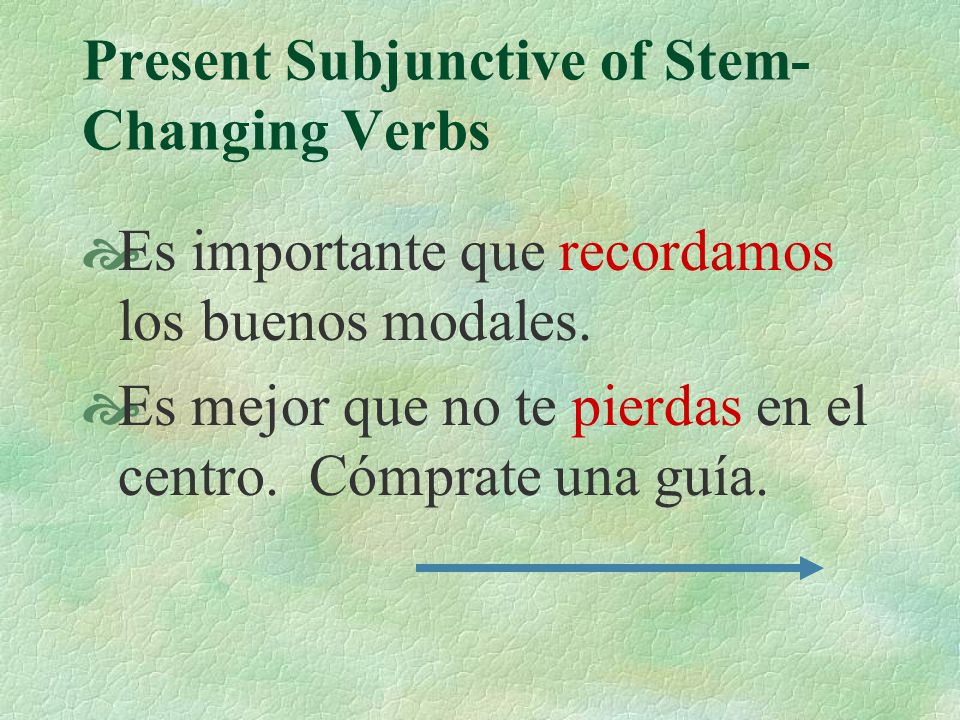 Present Subjunctive of Stem-Changing Verbs

Es importante que recordamos los buenos modales.

Es mejor que no te pierdas en el centro. Cómprate una guía.